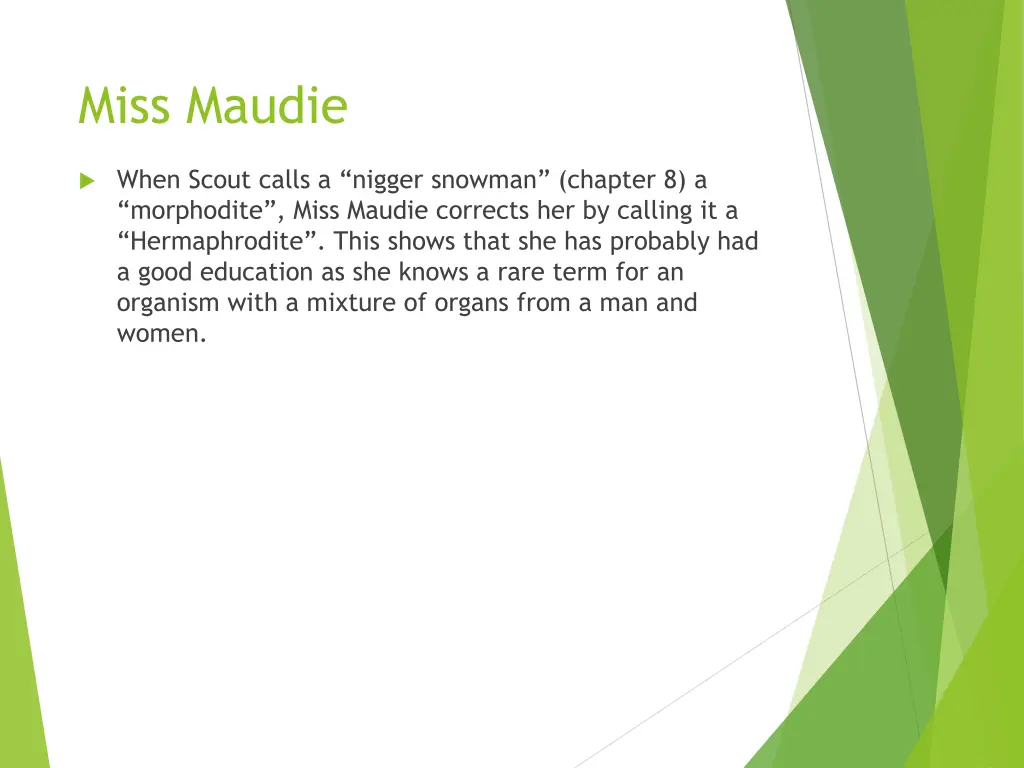 Miss Maudie

When Scout calls a “nigger snowman” (chapter 8) a “morphodite”, Miss Maudie corrects her by calling it a “Hermaphrodite”. This shows that she has probably had a good education as she knows a rare term for an organism with a mixture of organs from a man and women.